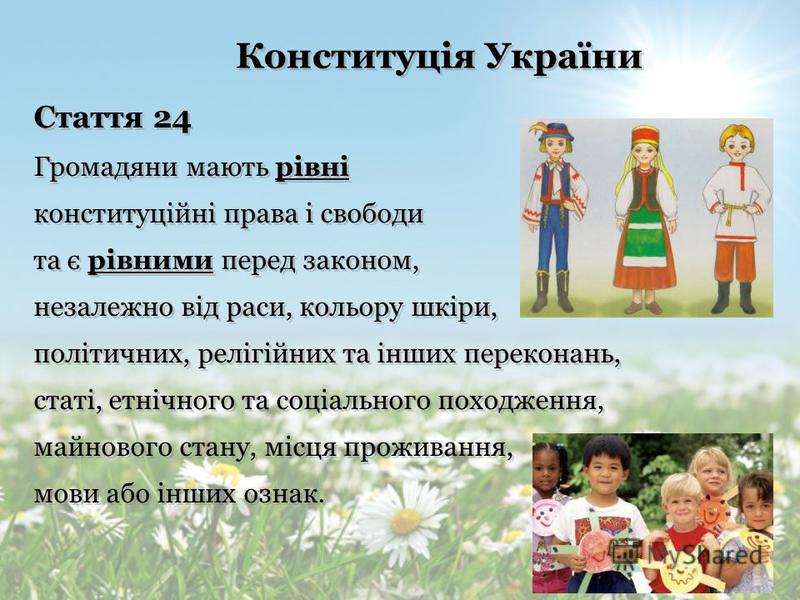 Конституція України

Стаття 24

Громадяни мають рівні конституційні права і свободи та є рівними перед законом, незалежно від раси, кольору шкіри, політичних, релігійних та інших переконань, статі, етнічного та соціального походження, майнового стану, місця проживання, мови або інших ознак.

MyShared